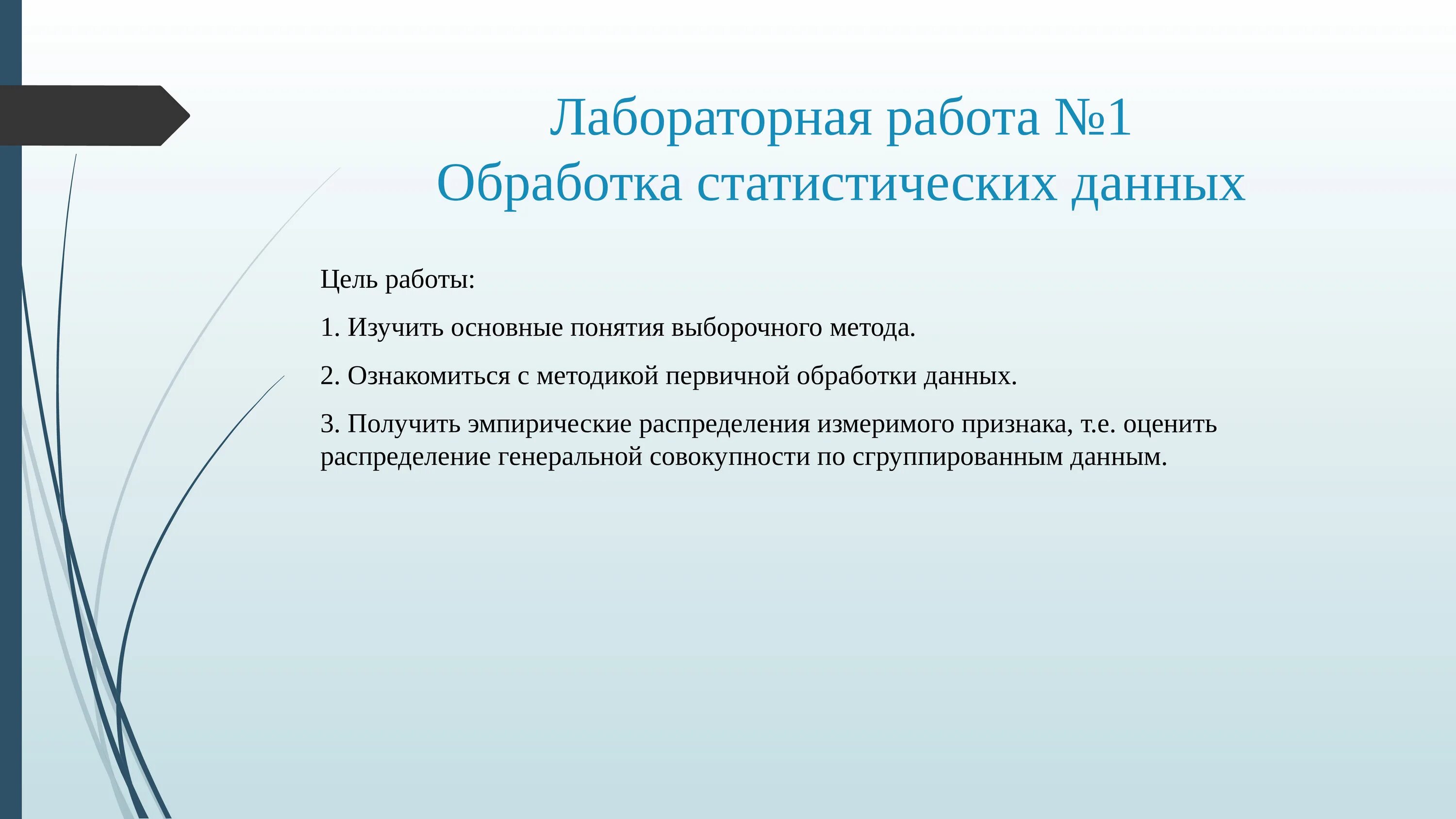 Лабораторная работа №1
Обработка статистических данных

Цель работы:

1. Изучить основные понятия выборочного метода.

2. Ознакомиться с методикой первичной обработки данных.

3. Получить эмпирические распределения измеримого признака, т.е. оценить распределение генеральной совокупности по сгруппированным данным.